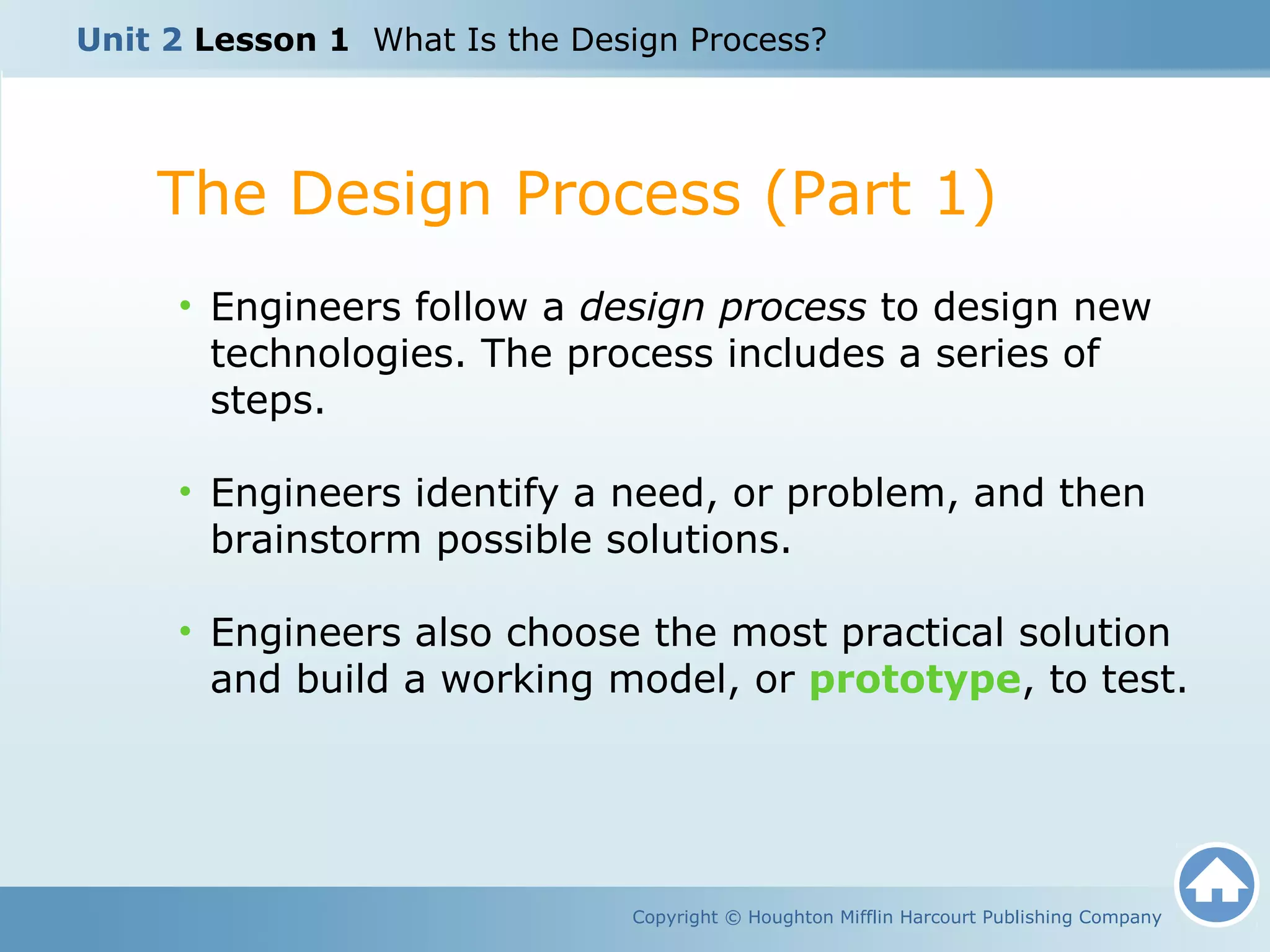 Unit 2 Lesson 1 What Is the Design Process?

The Design Process (Part 1)

• Engineers follow a design process to design new technologies. The process includes a series of steps.

• Engineers identify a need, or problem, and then brainstorm possible solutions.

• Engineers also choose the most practical solution and build a working model, or prototype, to test.

Copyright © Houghton Mifflin Harcourt Publishing Company